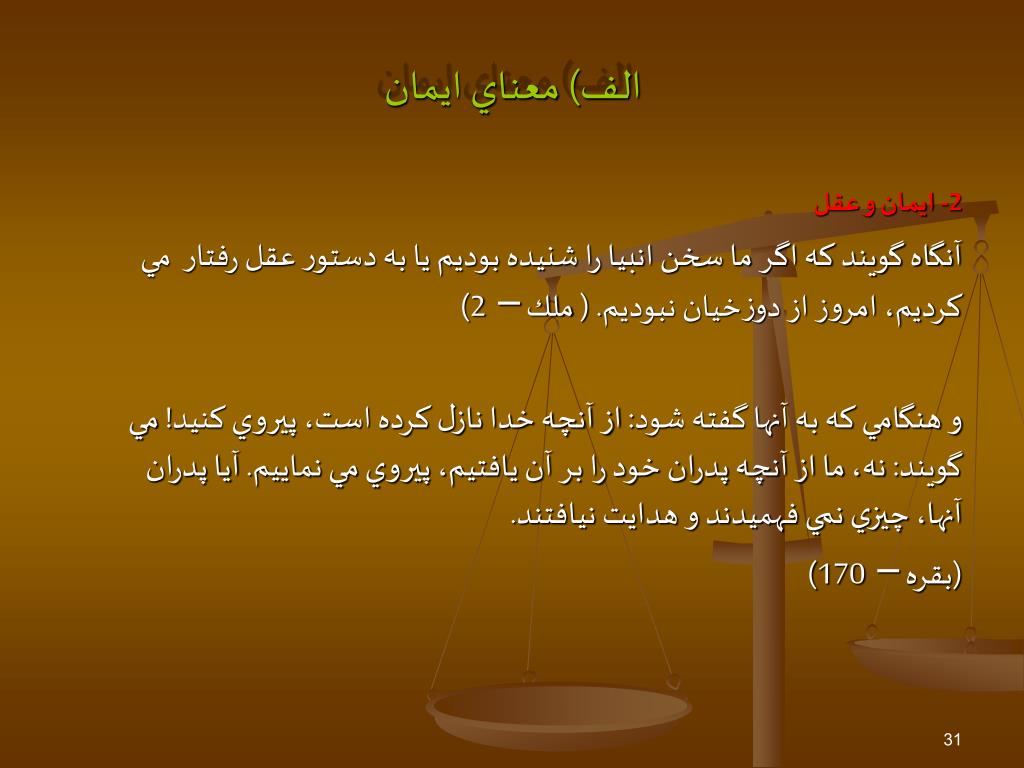 الف) معناي ايمان

2- ايمان و عقل

آنگاه گويند كه اگر ما سخن انبيا را شنيده بوديم يا به دستور عقل رفتار مي كرديم، امروز از دوزخيان نبوديم. ( ملك – 2)

و هنگامي كه به آنها گفته شود: از آنچه خدا نازل كرده است، پيروي كنيد! مي گويند: نه، ما از آنچه پدران خود را بر آن يافتيم، پيروي مي نماييم. آيا پدران آنها، چيزي نمي فهميدند و هدايت نيافتند.
(بقره – 170)

31